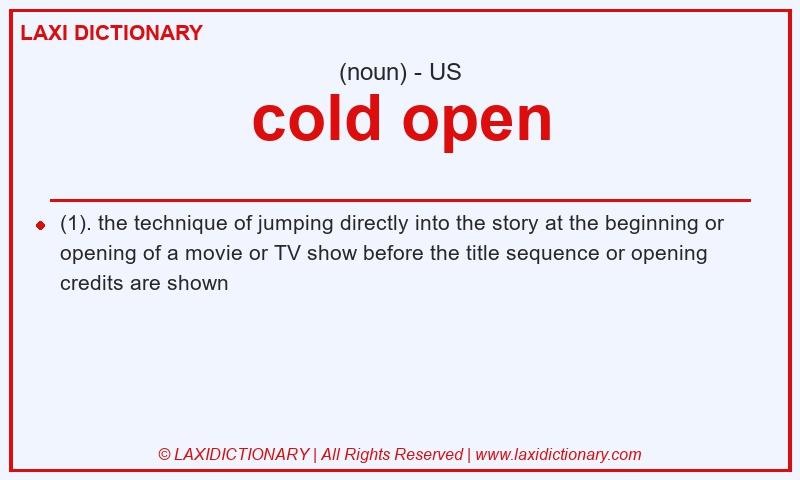 LAXI DICTIONARY

(noun) - US

cold open

(1). the technique of jumping directly into the story at the beginning or opening of a movie or TV show before the title sequence or opening credits are shown

© LAXIDICTIONARY | All Rights Reserved | www.laxidictionary.com